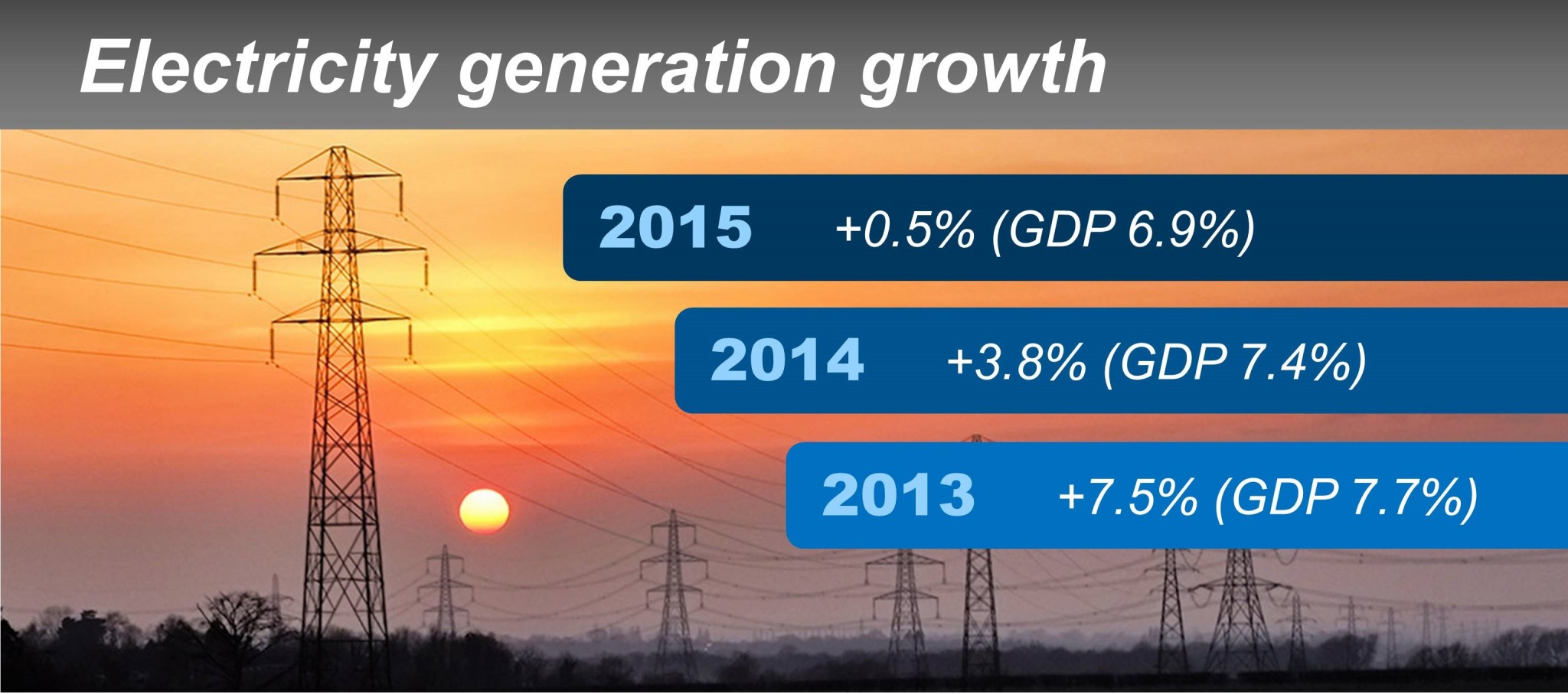 Electricity generation growth

2015 +0.5% (GDP 6.9%)

2014 +3.8% (GDP 7.4%)

2013 +7.5% (GDP 7.7%)